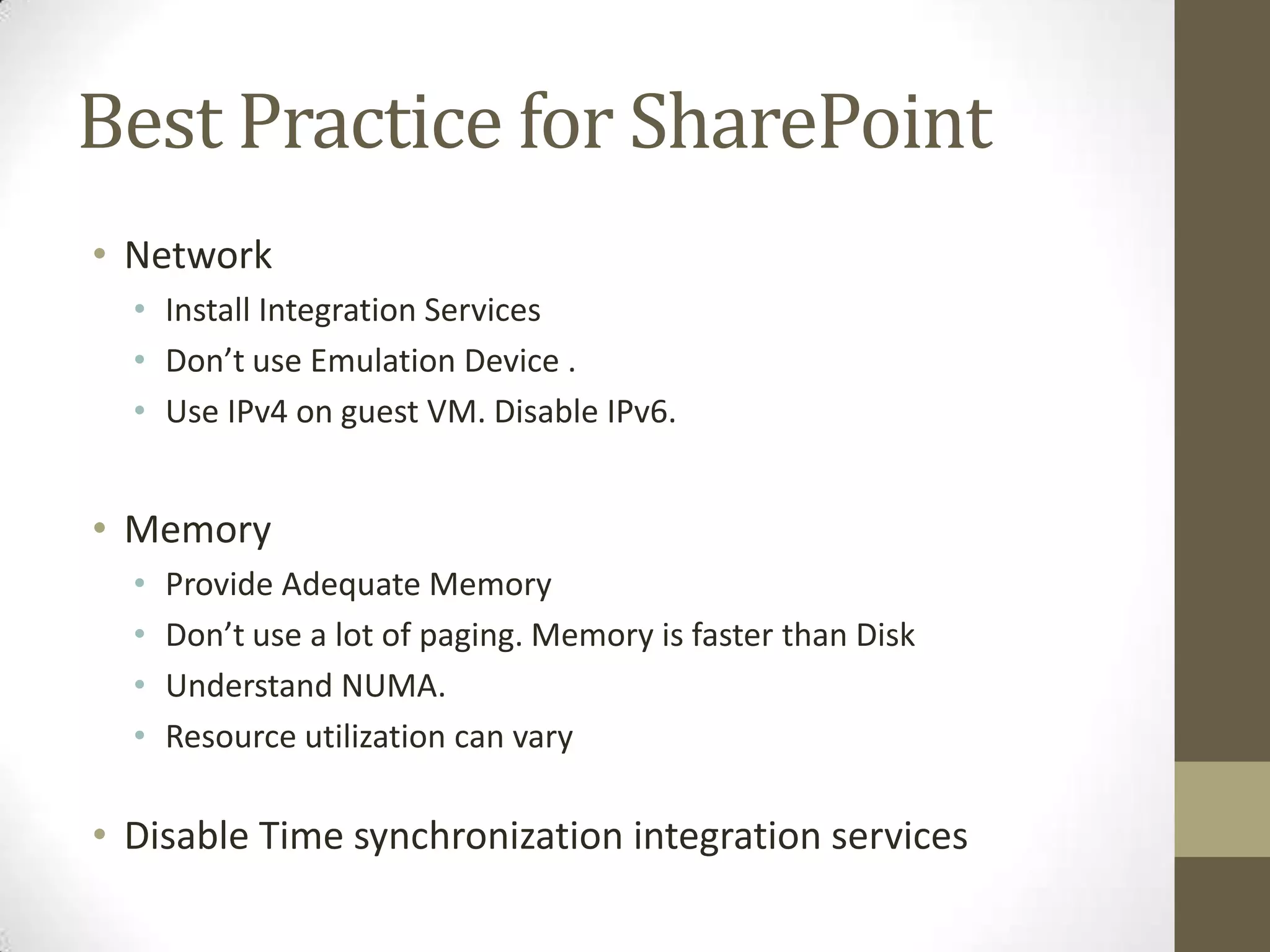 Best Practice for SharePoint

• Network
  • Install Integration Services
  • Don’t use Emulation Device .
  • Use IPv4 on guest VM. Disable IPv6.

• Memory
  • Provide Adequate Memory
  • Don’t use a lot of paging. Memory is faster than Disk
  • Understand NUMA.
  • Resource utilization can vary

• Disable Time synchronization integration services